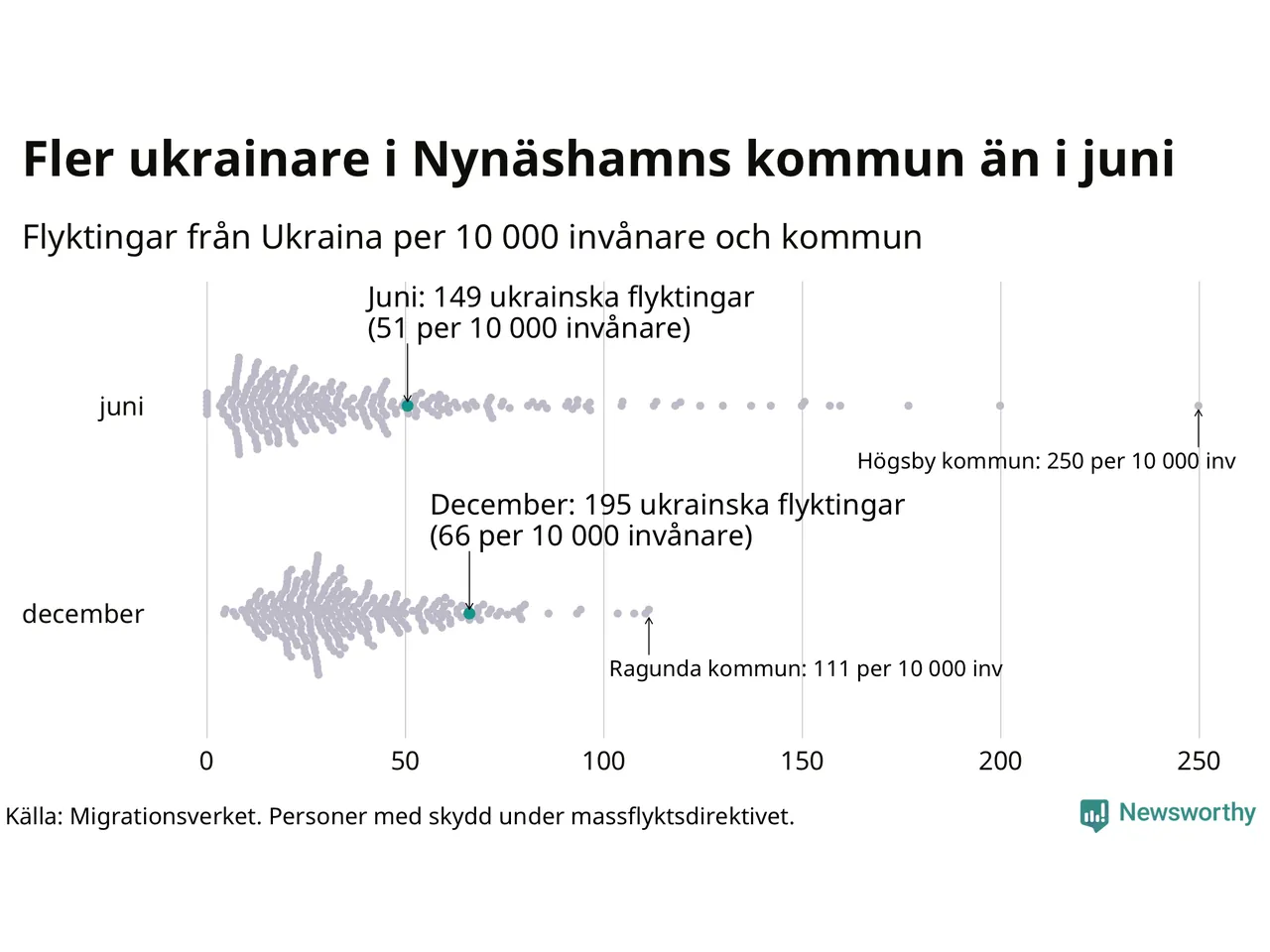 Fler ukrainare i Nynäshamns kommun än i juni

Flyktingar från Ukraina per 10 000 invånare och kommun

Juni: 149 ukrainska flyktingar
(51 per 10 000 invånare)

juni

Högsby kommun: 250 per 10 000 inv

December: 195 ukrainska flyktingar
(66 per 10 000 invånare)

december

Ragunda kommun: 111 per 10 000 inv

0 50 100 150 200 250

Källa: Migrationsverket. Personer med skydd under massflyktsdirektivet.

Newsworthy